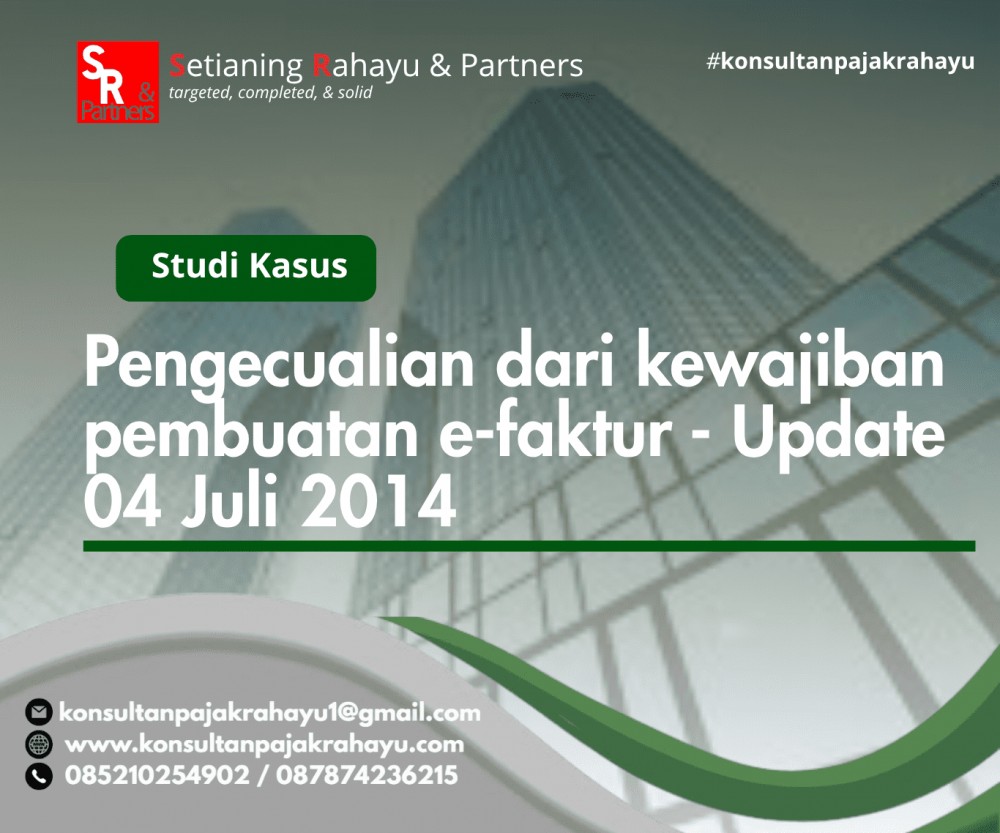 SR & Partners

Setianing Rahayu & Partners
targeted, completed, & solid

#konsultanpajakrahayu

Studi Kasus

Pengecualian dari kewajiban pembuatan e-faktur - Update 04 Juli 2014

konsultanpajakrahayu1@gmail.com
www.konsultanpajakrahayu.com
085210254902 / 087874236215